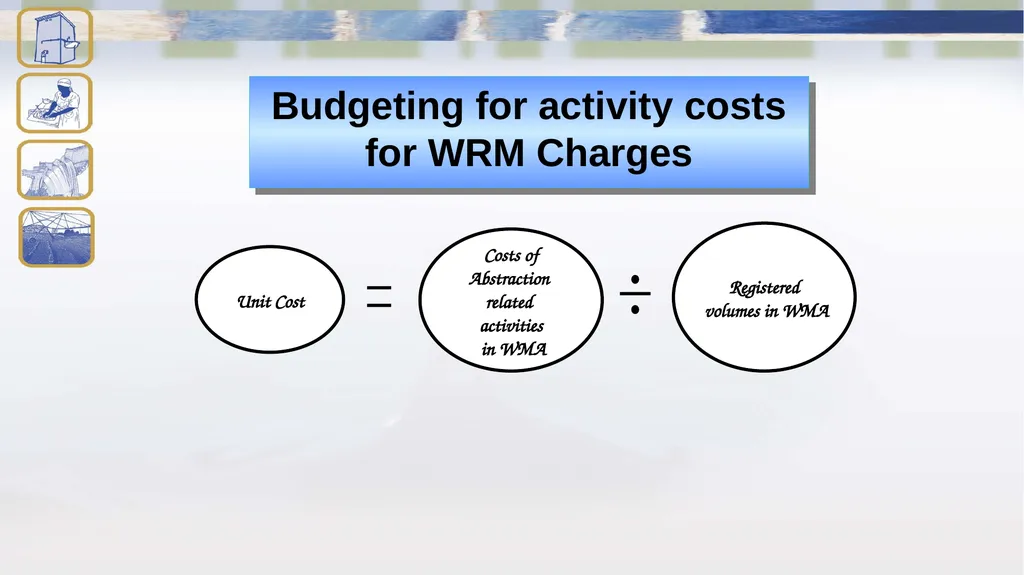 Budgeting for activity costs for WRM Charges

Unit Cost

=

Costs of Abstraction related activities in WMA

÷

Registered volumes in WMA